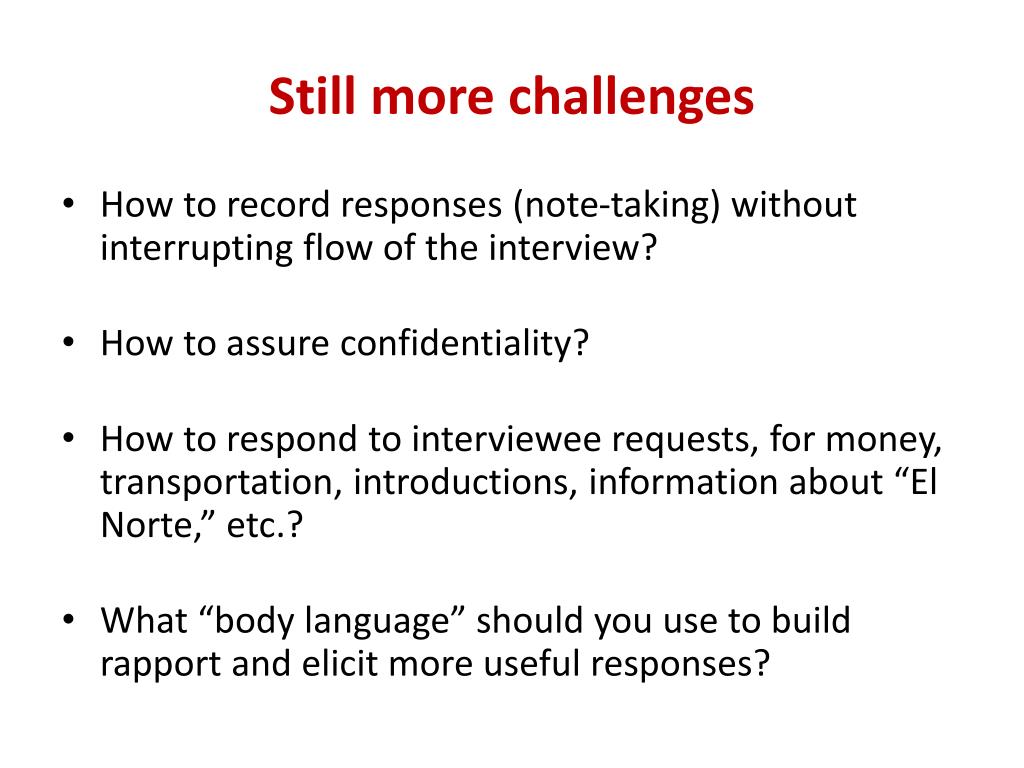 Still more challenges

• How to record responses (note-taking) without interrupting flow of the interview?

• How to assure confidentiality?

• How to respond to interviewee requests, for money, transportation, introductions, information about “El Norte,” etc.?

• What “body language” should you use to build rapport and elicit more useful responses?